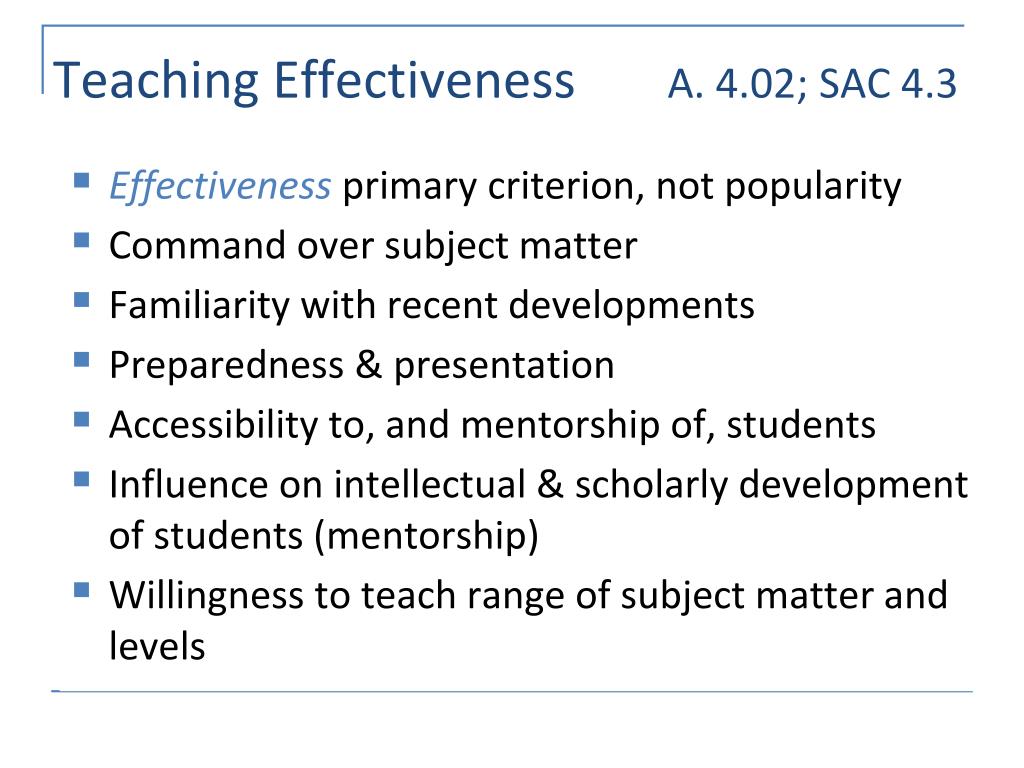 Teaching Effectiveness A. 4.02; SAC 4.3

- Effectiveness primary criterion, not popularity
- Command over subject matter
- Familiarity with recent developments
- Preparedness & presentation
- Accessibility to, and mentorship of, students
- Influence on intellectual & scholarly development of students (mentorship)
- Willingness to teach range of subject matter and levels